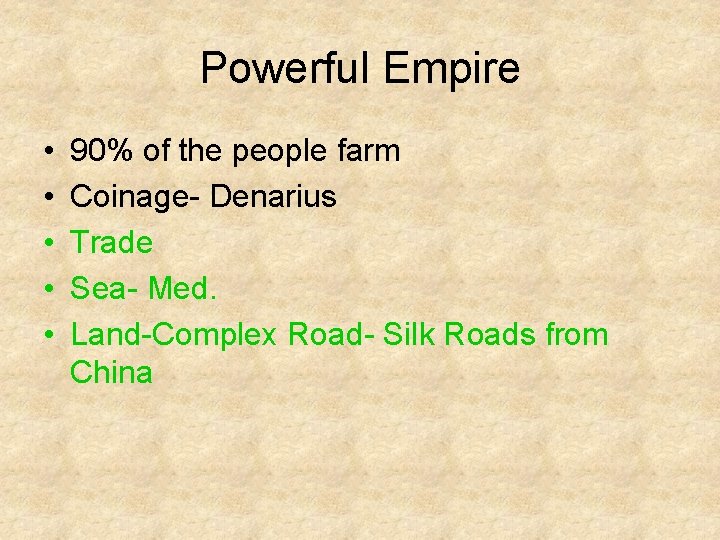 Powerful Empire

• 90% of the people farm
• Coinage- Denarius
• Trade
• Sea- Med.
• Land-Complex Road- Silk Roads from China